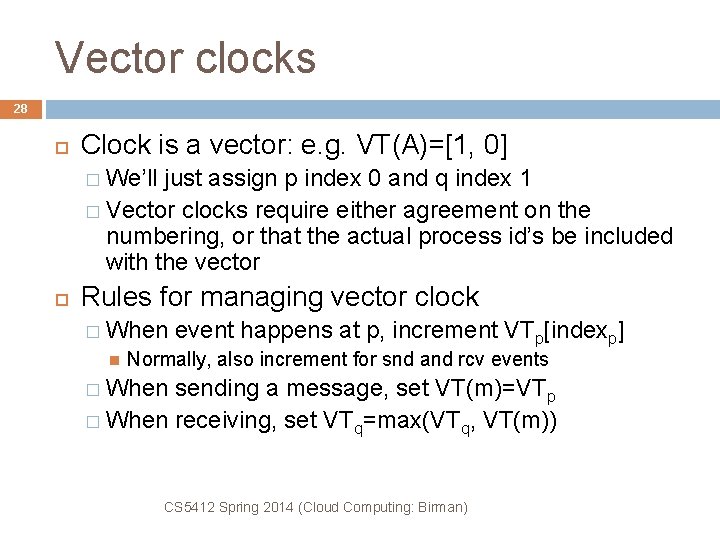 Vector clocks

28

Clock is a vector: e.g. VT(A)=[1, 0]

We'll just assign p index 0 and q index 1

Vector clocks require either agreement on the numbering, or that the actual process id's be included with the vector

Rules for managing vector clock

When event happens at p, increment $VT_p[index_p]$

Normally, also increment for snd and rcv events

When sending a message, set $VT(m)=VT_p$

When receiving, set $VT_q=max(VT_q, VT(m))$

CS5412 Spring 2014 (Cloud Computing: Birman)